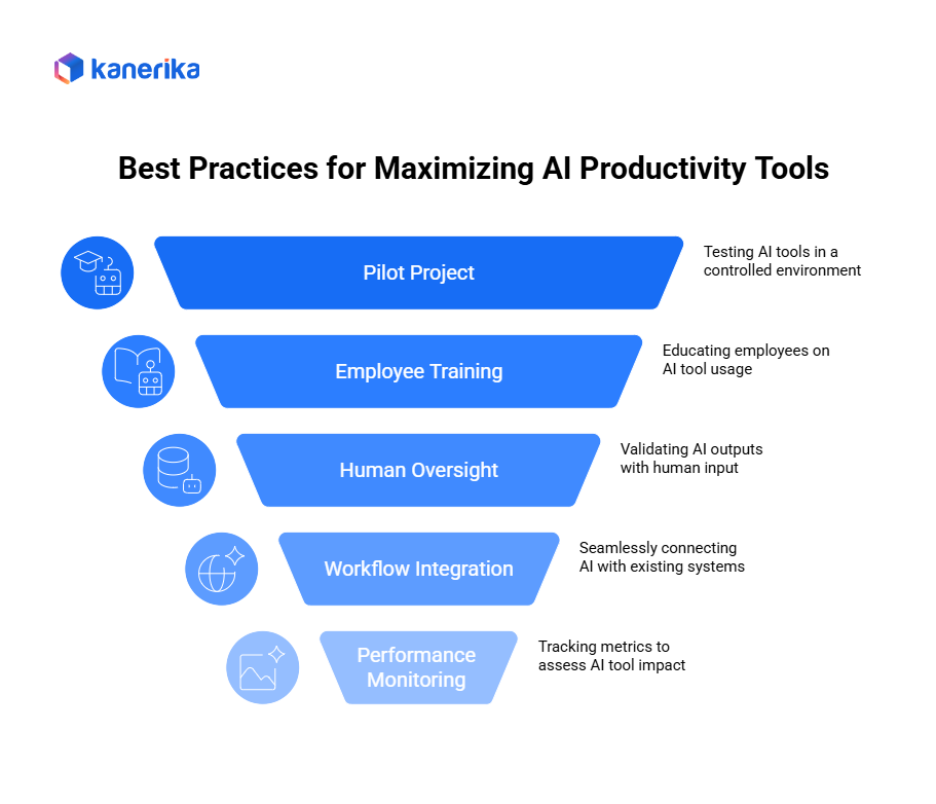 kanerika

Best Practices for Maximizing AI Productivity Tools

Pilot Project

Testing AI tools in a controlled environment

Employee Training

Educating employees on AI tool usage

Human Oversight

Validating AI outputs with human input

Workflow Integration

Seamlessly connecting AI with existing systems

Performance Monitoring

Tracking metrics to assess AI tool impact